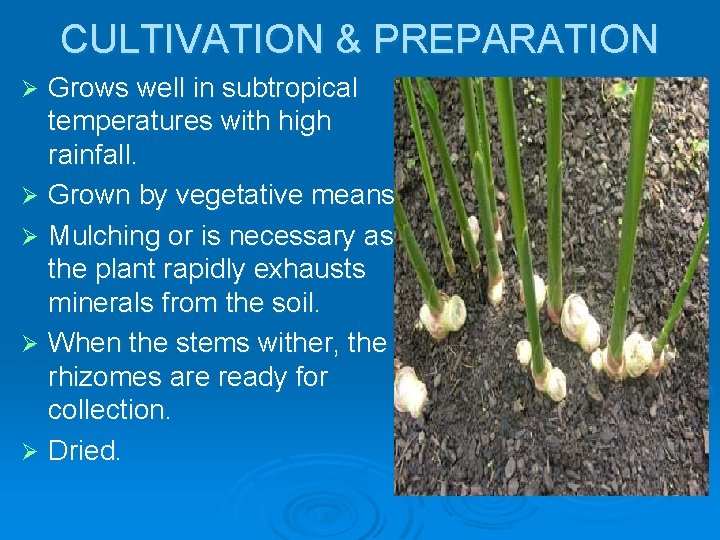 CULTIVATION & PREPARATION

➢ Grows well in subtropical temperatures with high rainfall.

➢ Grown by vegetative means

➢ Mulching or is necessary as the plant rapidly exhausts minerals from the soil.

➢ When the stems wither, the rhizomes are ready for collection.

➢ Dried.